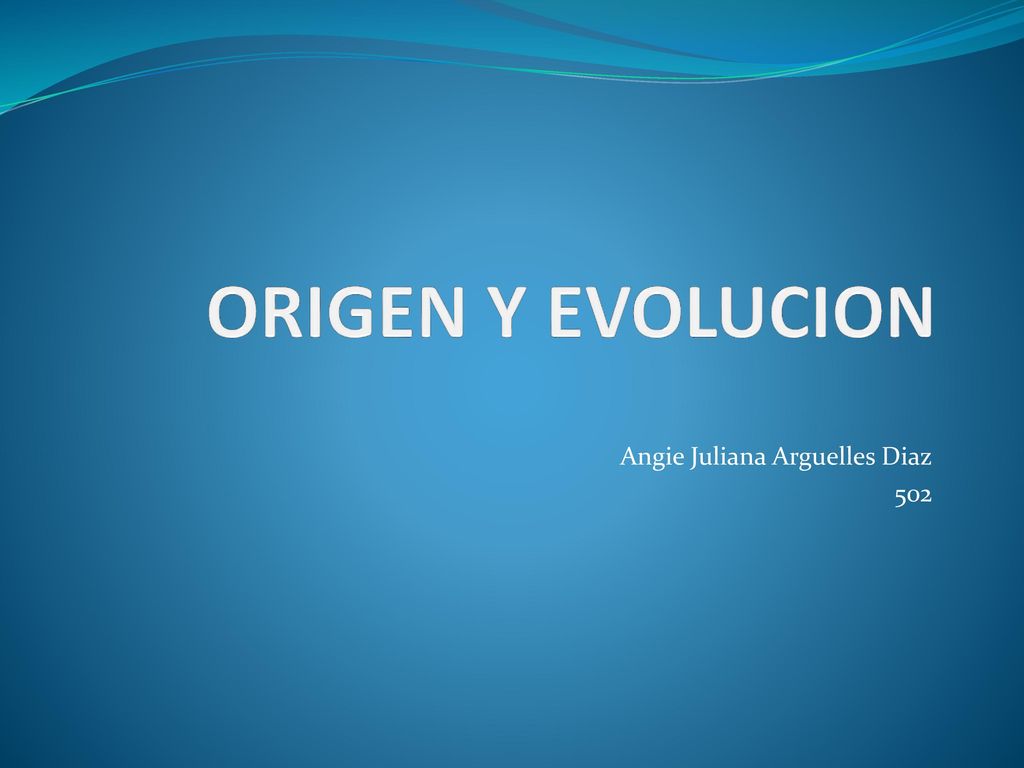 ORIGEN Y EVOLUCION

Angie Juliana Arguelles Diaz
502